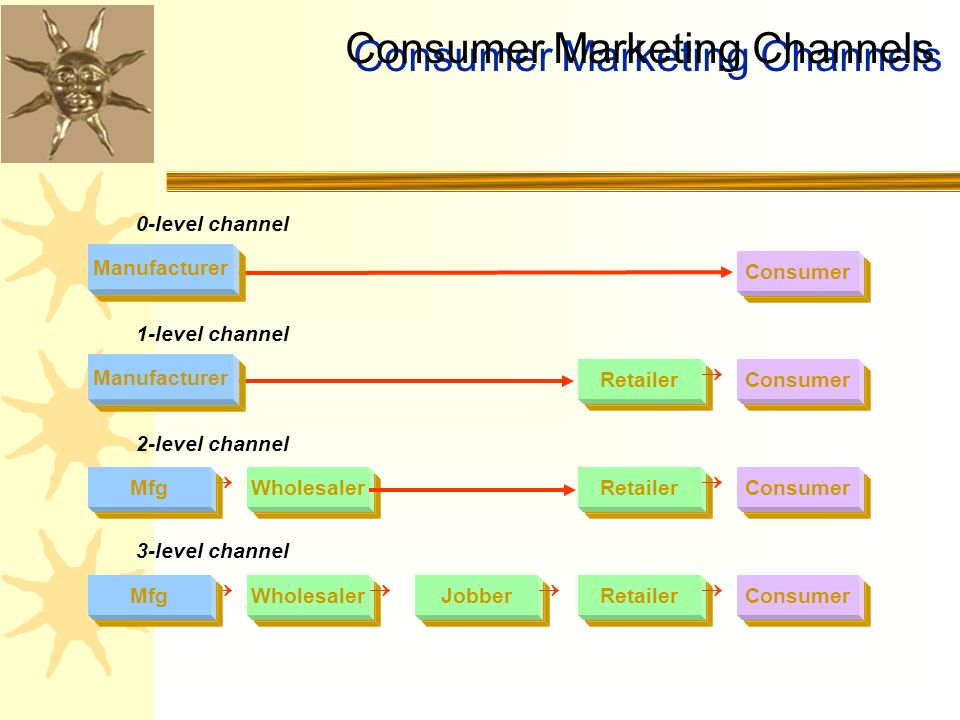 Consumer Marketing Channels

0-level channel

Manufacturer

Consumer

1-level channel

Manufacturer

Retailer

Consumer

2-level channel

Mfg

Wholesaler

Retailer

Consumer

3-level channel

Mfg

Wholesaler

Jobber

Retailer

Consumer